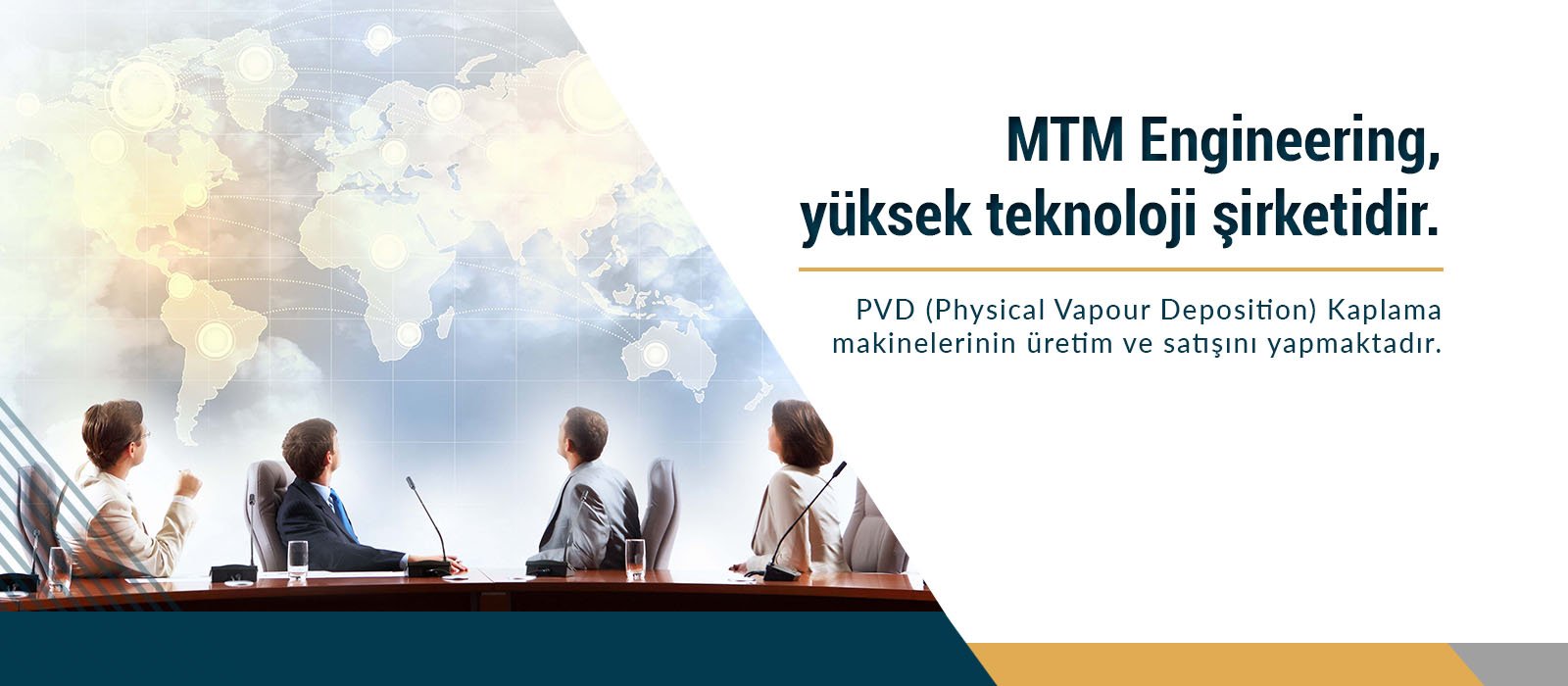 MTM Engineering,
yüksek teknoloji şirketidir.

PVD (Physical Vapour Deposition) Kaplama makinelerinin üretim ve satışını yapmaktadır.